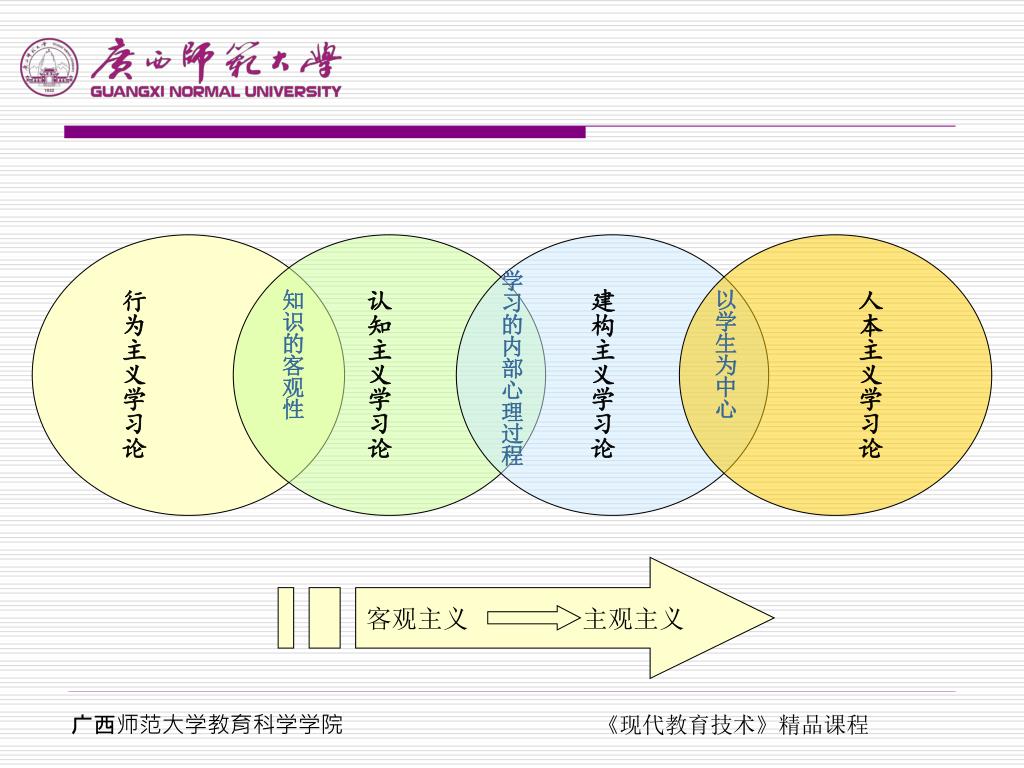 广西师范大学
GUANGXI NORMAL UNIVERSITY

行为主义学习论

知识的客观性

认知主义学习论

学习的内部心理过程

建构主义学习论

以学生为中心

人本主义学习论

客观主义 主观主义

广西师范大学教育科学学院

《现代教育技术》精品课程